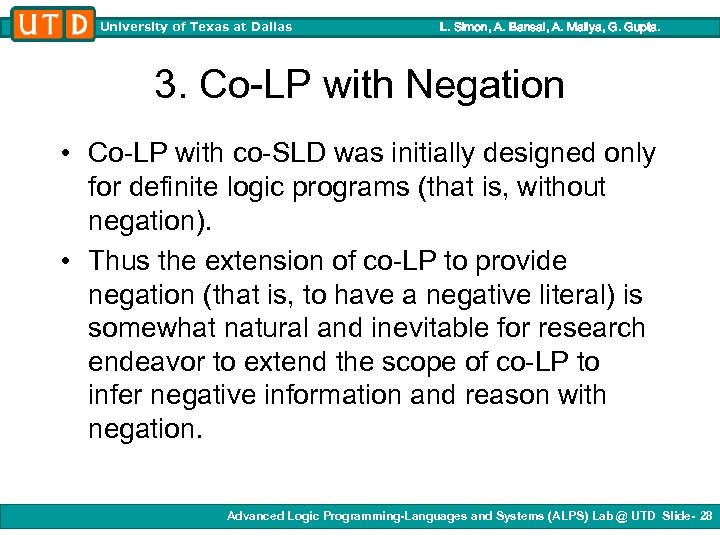 UTD University of Texas at Dallas L. Simon, A. Bansal, A. Mallya, G. Gupta.

3. Co-LP with Negation

• Co-LP with co-SLD was initially designed only for definite logic programs (that is, without negation).

• Thus the extension of co-LP to provide negation (that is, to have a negative literal) is somewhat natural and inevitable for research endeavor to extend the scope of co-LP to infer negative information and reason with negation.

Advanced Logic Programming-Languages and Systems (ALPS) Lab @ UTD Slide- 28